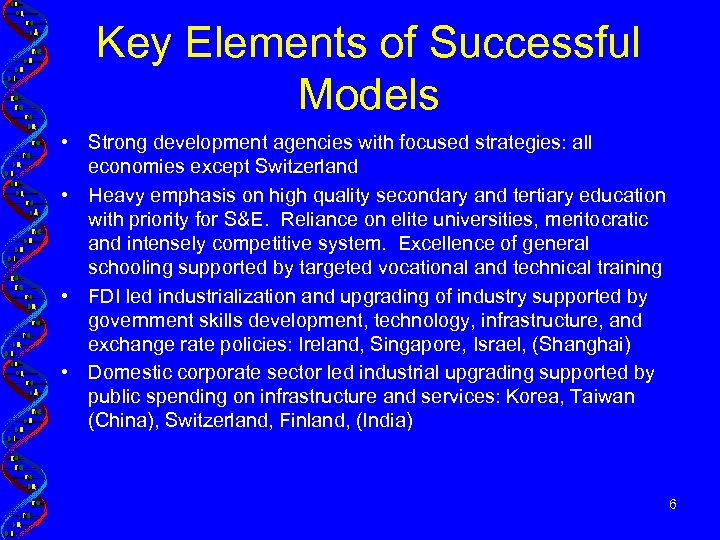 Key Elements of Successful Models

• Strong development agencies with focused strategies: all economies except Switzerland

• Heavy emphasis on high quality secondary and tertiary education with priority for S&E. Reliance on elite universities, meritocratic and intensely competitive system. Excellence of general schooling supported by targeted vocational and technical training

• FDI led industrialization and upgrading of industry supported by government skills development, technology, infrastructure, and exchange rate policies: Ireland, Singapore, Israel, (Shanghai)

• Domestic corporate sector led industrial upgrading supported by public spending on infrastructure and services: Korea, Taiwan (China), Switzerland, Finland, (India)

6